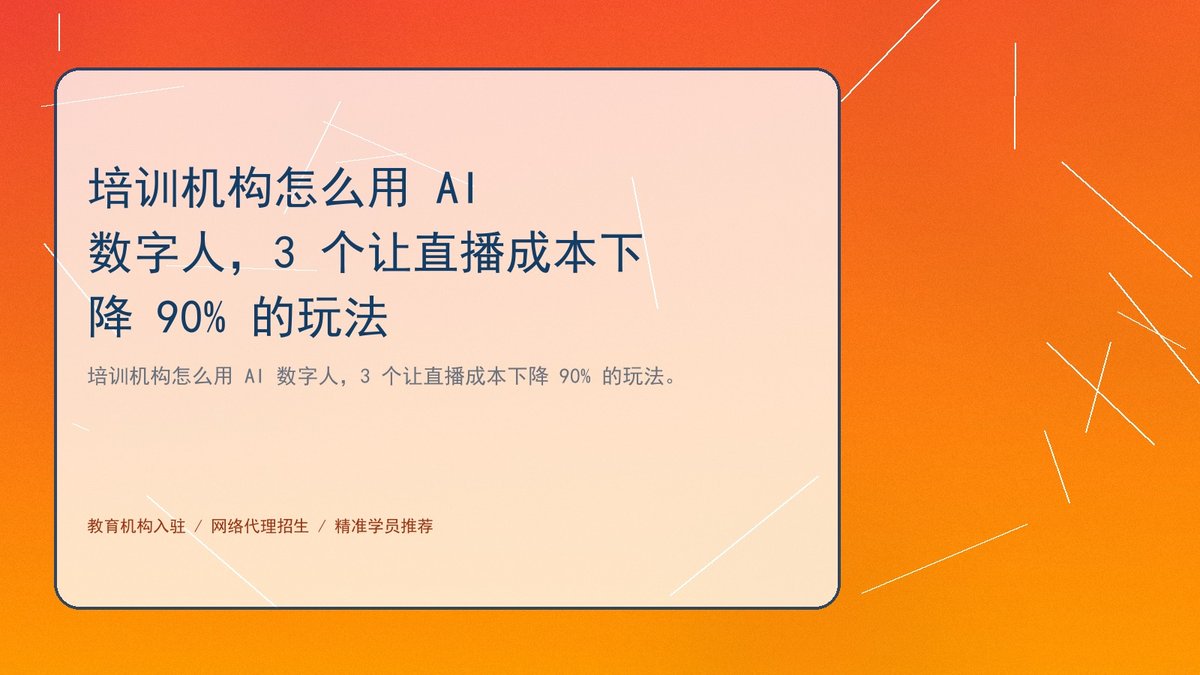 培训机构怎么用 AI 数字人，3 个让直播成本下降 90% 的玩法

培训机构怎么用 AI 数字人，3 个让直播成本下降 90% 的玩法。

教育机构入驻 / 网络代理招生 / 精准学员推荐